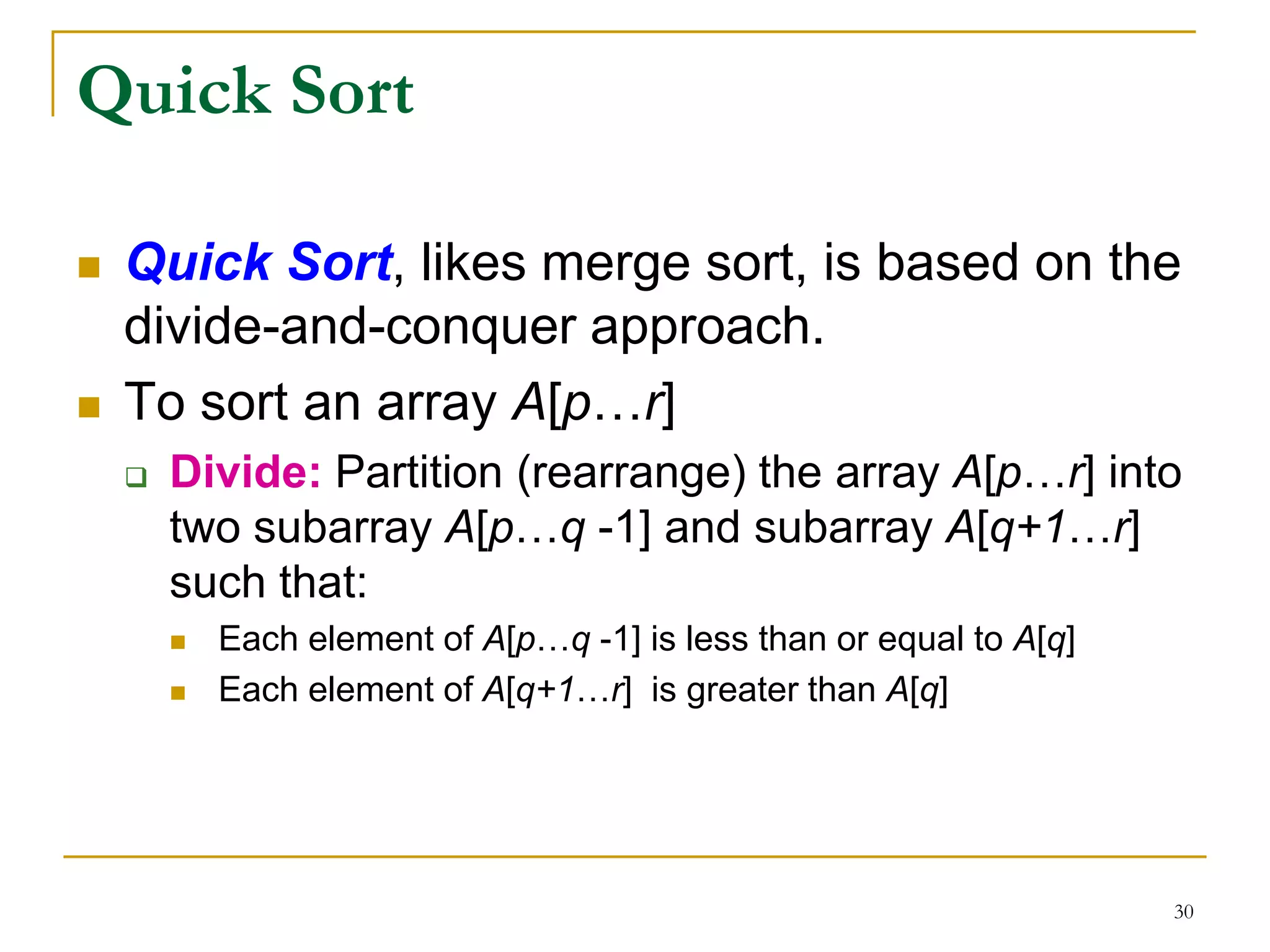 Quick Sort

Quick Sort, likes merge sort, is based on the divide-and-conquer approach.

To sort an array $A[p \ldots r]$

Divide: Partition (rearrange) the array $A[p \ldots r]$ into two subarray $A[p \ldots q-1]$ and subarray $A[q+1 \ldots r]$ such that:

Each element of $A[p \ldots q-1]$ is less than or equal to $A[q]$

Each element of $A[q+1 \ldots r]$ is greater than $A[q]$

30